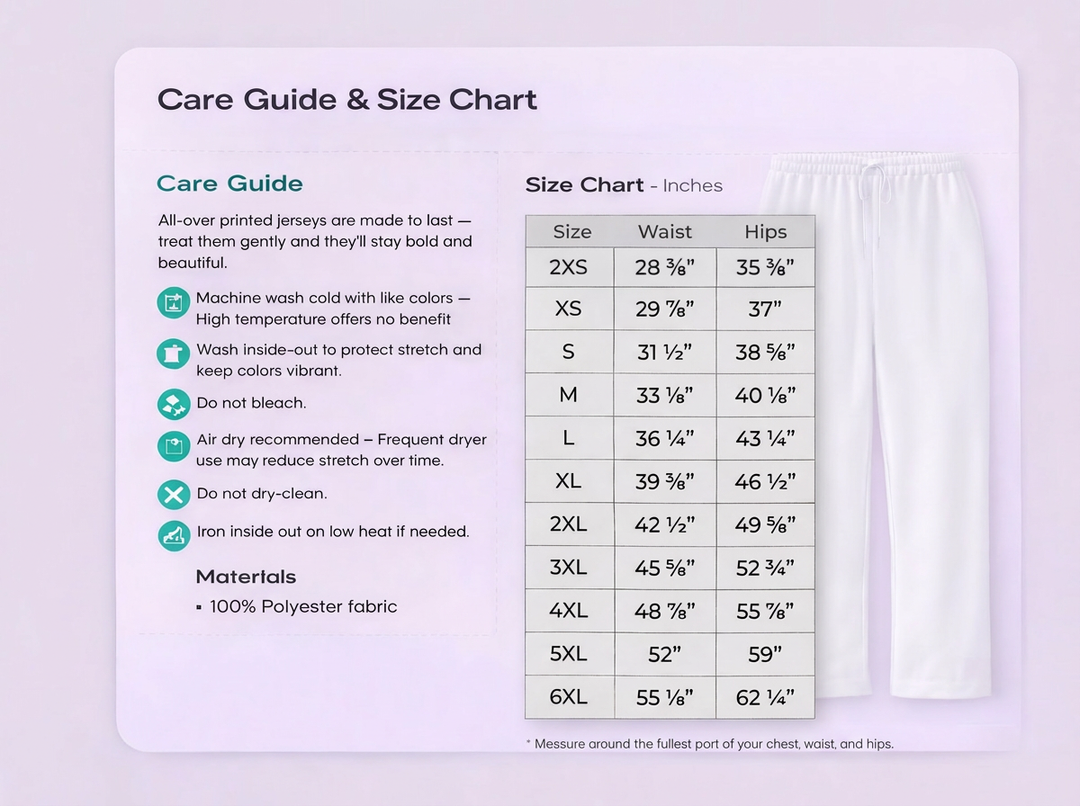 Care Guide & Size Chart

Care Guide

All-over printed jerseys are made to last — treat them gently and they'll stay bold and beautiful.

Machine wash cold with like colors — High temperature offers no benefit

Wash inside-out to protect stretch and keep colors vibrant.

Do not bleach.

Air dry recommended – Frequent dryer use may reduce stretch over time.

Do not dry-clean.

Iron inside out on low heat if needed.

Materials

▪ 100% Polyester fabric

Size Chart - Inches

| Size | Waist | Hips |
|---|---|---|
| 2XS | 28 ⅜" | 35 ⅜" |
| XS | 29 ⅞" | 37" |
| S | 31 ½" | 38 ⅝" |
| M | 33 ⅛" | 40 ⅛" |
| L | 36 ¼" | 43 ¼" |
| XL | 39 ⅜" | 46 ½" |
| 2XL | 42 ½" | 49 ⅝" |
| 3XL | 45 ⅝" | 52 ¾" |
| 4XL | 48 ⅞" | 55 ⅞" |
| 5XL | 52" | 59" |
| 6XL | 55 ⅛" | 62 ¼" |

* Messure around the fullest port of your chest, waist, and hips.